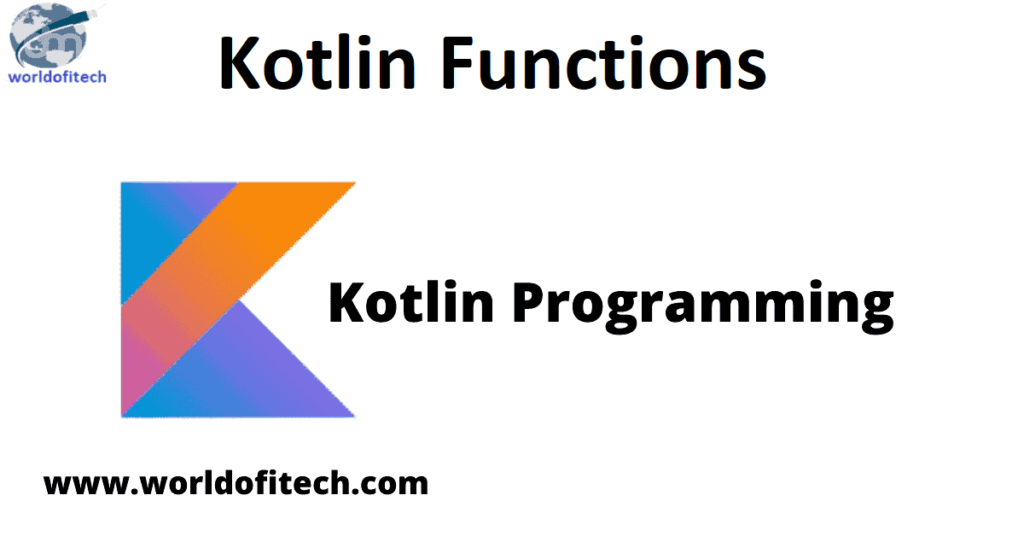 worldofitech

Kotlin Functions

Kotlin Programming

www.worldofitech.com